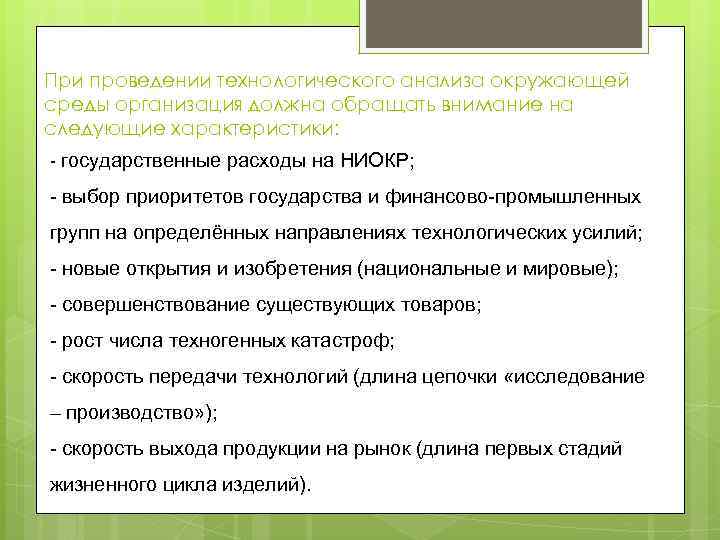 При проведении технологического анализа окружающей среды организация должна обращать внимание на следующие характеристики:

- государственные расходы на НИОКР;

- выбор приоритетов государства и финансово-промышленных групп на определённых направлениях технологических усилий;

- новые открытия и изобретения (национальные и мировые);

- совершенствование существующих товаров;

- рост числа техногенных катастроф;

- скорость передачи технологий (длина цепочки «исследование – производство»);

- скорость выхода продукции на рынок (длина первых стадий жизненного цикла изделий).